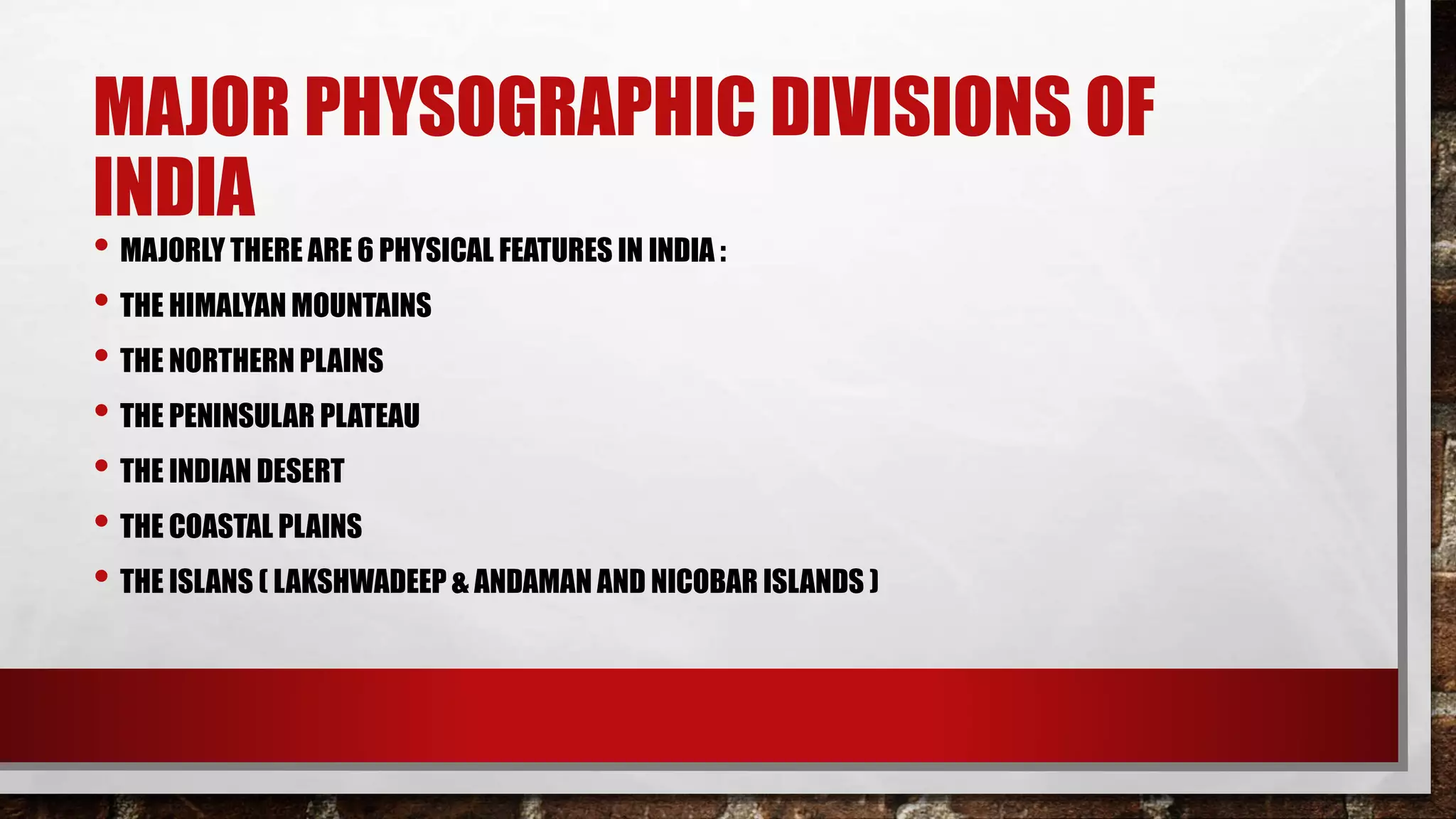 MAJOR PHYSOGRAPHIC DIVISIONS OF INDIA

• MAJORLY THERE ARE 6 PHYSICAL FEATURES IN INDIA :
• THE HIMALYAN MOUNTAINS
• THE NORTHERN PLAINS
• THE PENINSULAR PLATEAU
• THE INDIAN DESERT
• THE COASTAL PLAINS
• THE ISLANS ( LAKSHWADEEP & ANDAMAN AND NICOBAR ISLANDS )